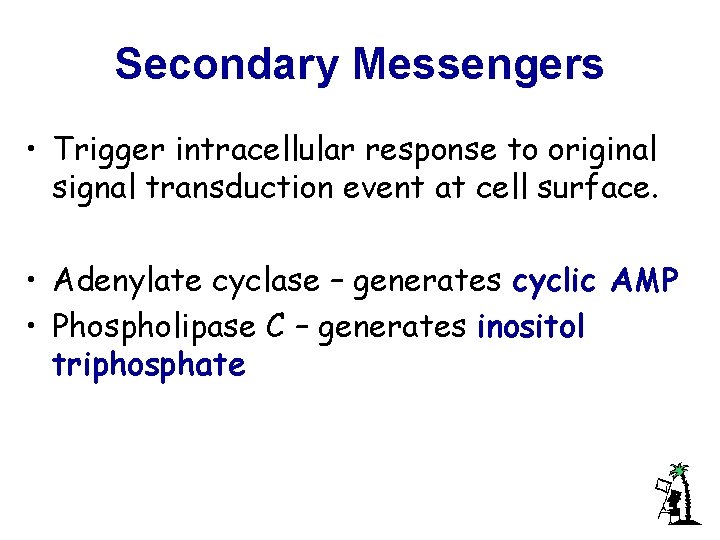 Secondary Messengers

• Trigger intracellular response to original signal transduction event at cell surface.

• Adenylate cyclase – generates cyclic AMP
• Phospholipase C – generates inositol triphosphate